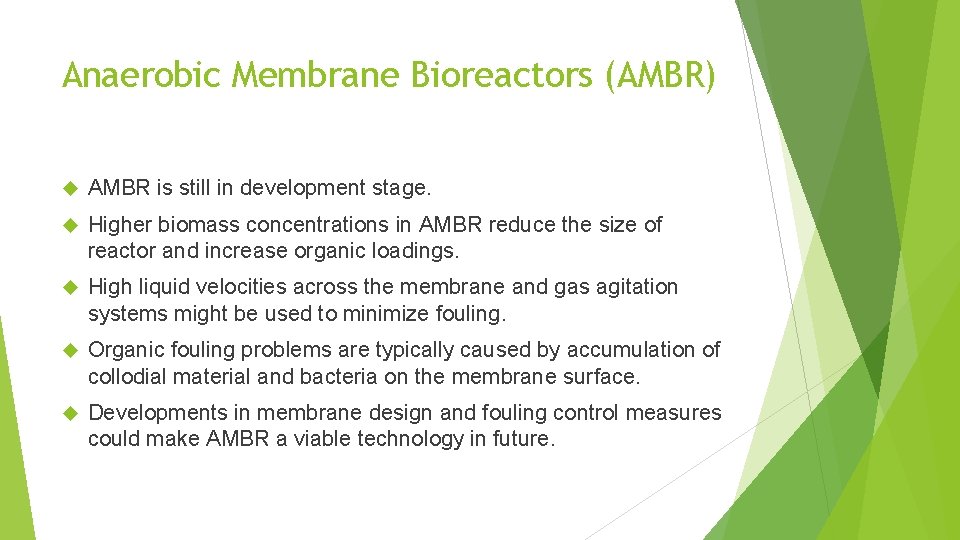 Anaerobic Membrane Bioreactors (AMBR)

AMBR is still in development stage.

Higher biomass concentrations in AMBR reduce the size of reactor and increase organic loadings.

High liquid velocities across the membrane and gas agitation systems might be used to minimize fouling.

Organic fouling problems are typically caused by accumulation of collodial material and bacteria on the membrane surface.

Developments in membrane design and fouling control measures could make AMBR a viable technology in future.